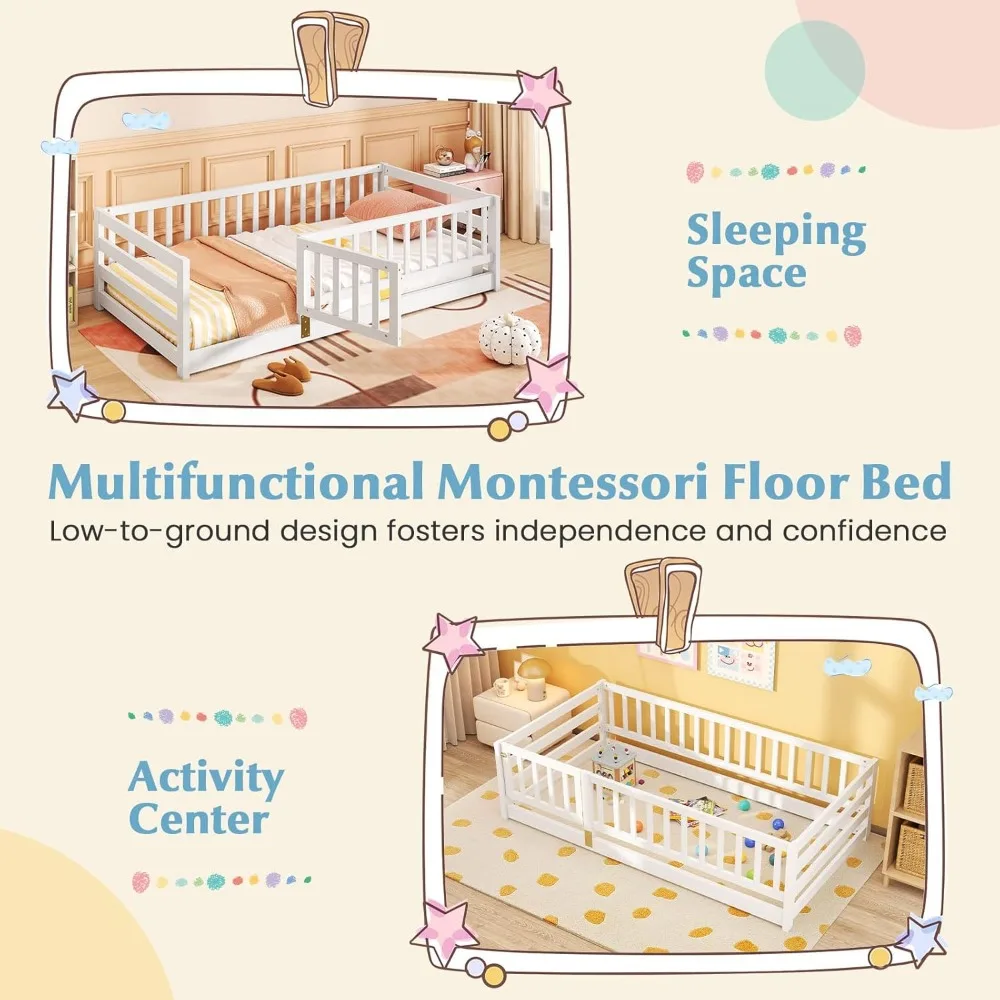 Sleeping Space

Multifunctional Montessori Floor Bed

Low-to-ground design fosters independence and confidence

Activity Center